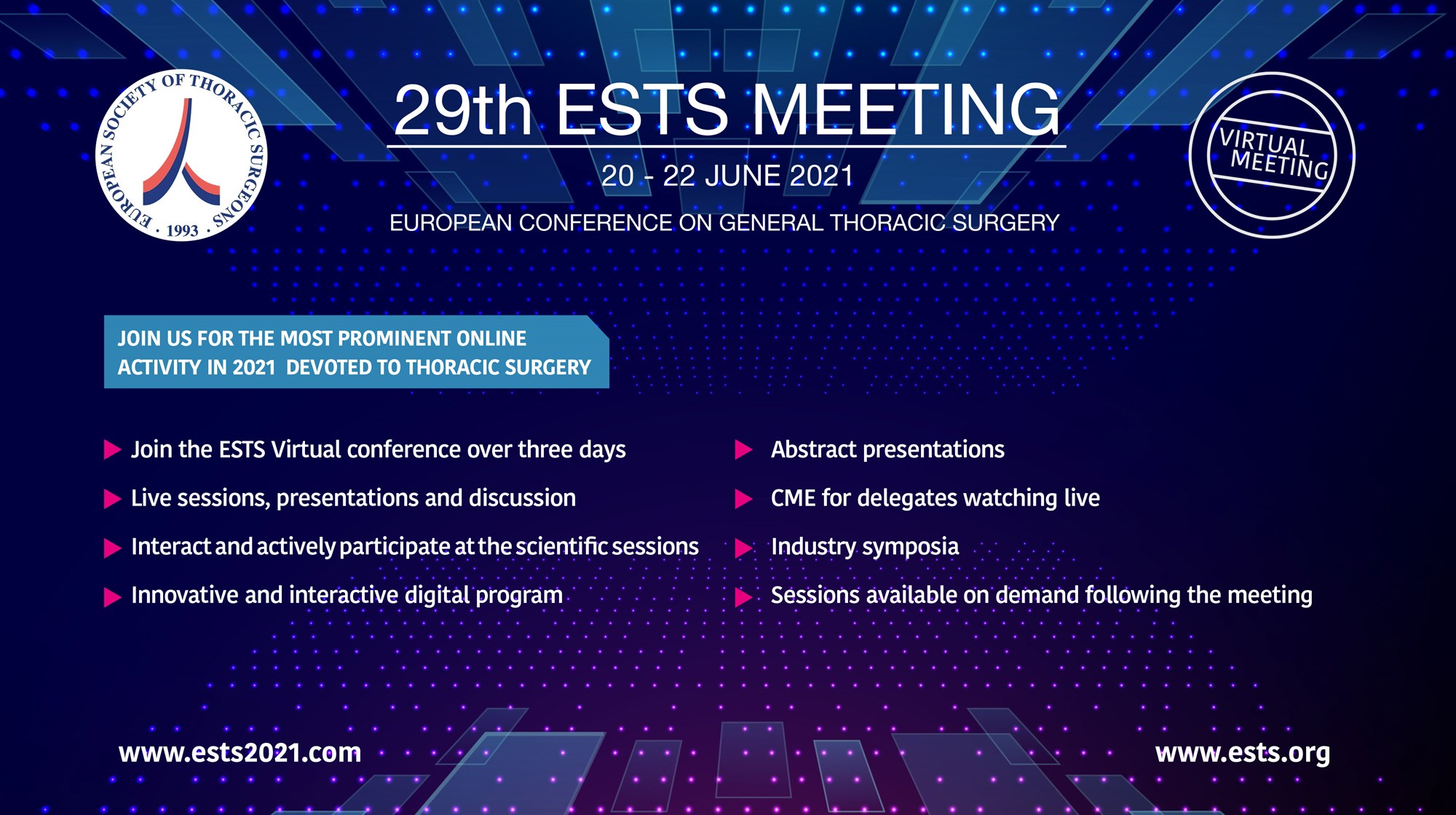 EUROPEAN SOCIETY OF THORACIC SURGEONS · 1993 ·

29th ESTS MEETING

20 - 22 JUNE 2021

EUROPEAN CONFERENCE ON GENERAL THORACIC SURGERY

VIRTUAL MEETING

JOIN US FOR THE MOST PROMINENT ONLINE ACTIVITY IN 2021 DEVOTED TO THORACIC SURGERY

Join the ESTS Virtual conference over three days

Live sessions, presentations and discussion

Interact and actively participate at the scientific sessions

Innovative and interactive digital program

Abstract presentations

CME for delegates watching live

Industry symposia

Sessions available on demand following the meeting

www.ests2021.com

www.ests.org